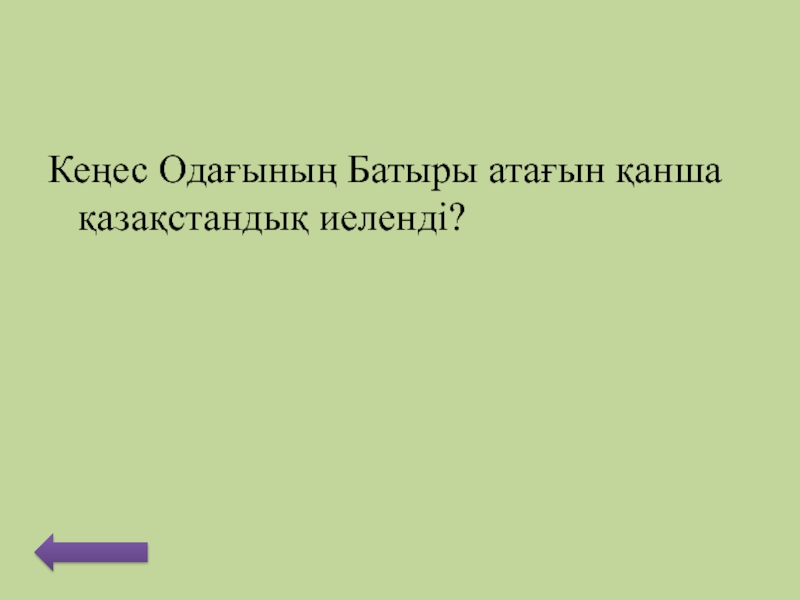 Кеңес Одағының Батыры атағын қанша қазақстандық иеленді?